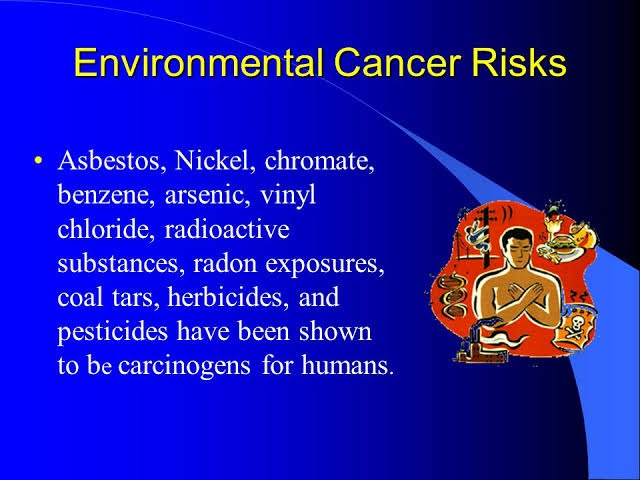 Environmental Cancer Risks

• Asbestos, Nickel, chromate, benzene, arsenic, vinyl chloride, radioactive substances, radon exposures, coal tars, herbicides, and pesticides have been shown to be carcinogens for humans.